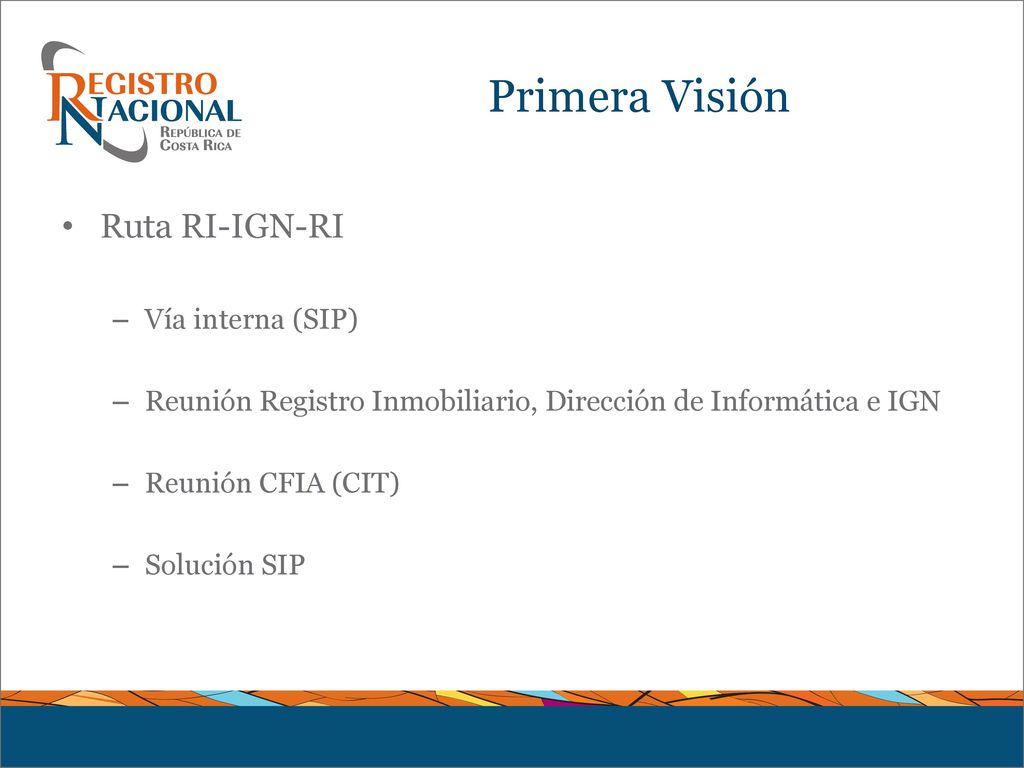 REGISTRO NACIONAL
REPÚBLICA DE COSTA RICA

Primera Visión

• Ruta RI-IGN-RI

– Vía interna (SIP)

– Reunión Registro Inmobiliario, Dirección de Informática e IGN

– Reunión CFIA (CIT)

– Solución SIP